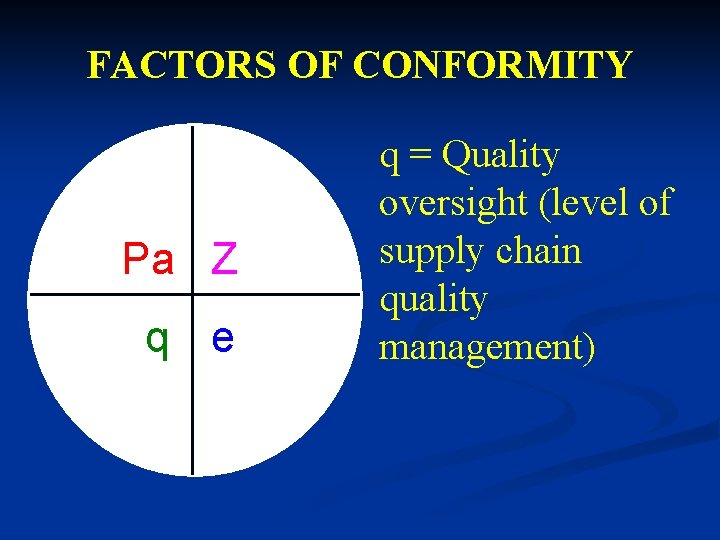 FACTORS OF CONFORMITY

Pa Z

q e

q = Quality oversight (level of supply chain quality management)